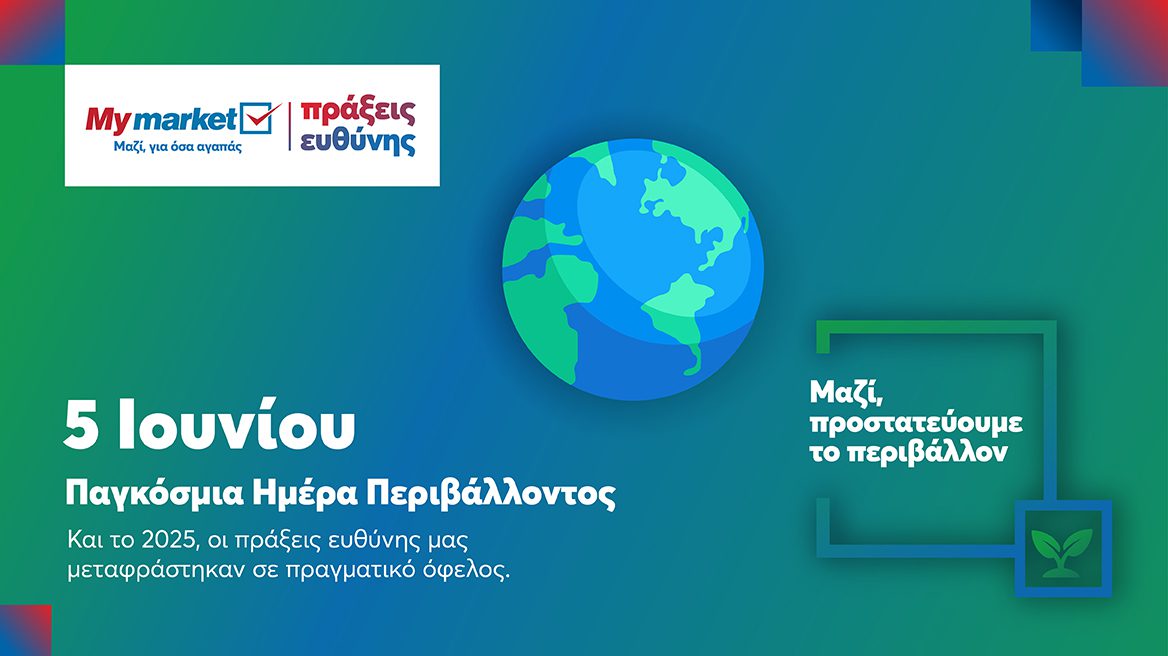 My market
Μαζί, για όσα αγαπάς

πράξεις ευθύνης

5 Ιουνίου

Παγκόσμια Ημέρα Περιβάλλοντος

Και το 2025, οι πράξεις ευθύνης μας μεταφράστηκαν σε πραγματικό όφελος.

Μαζί, προστατεύουμε το περιβάλλον